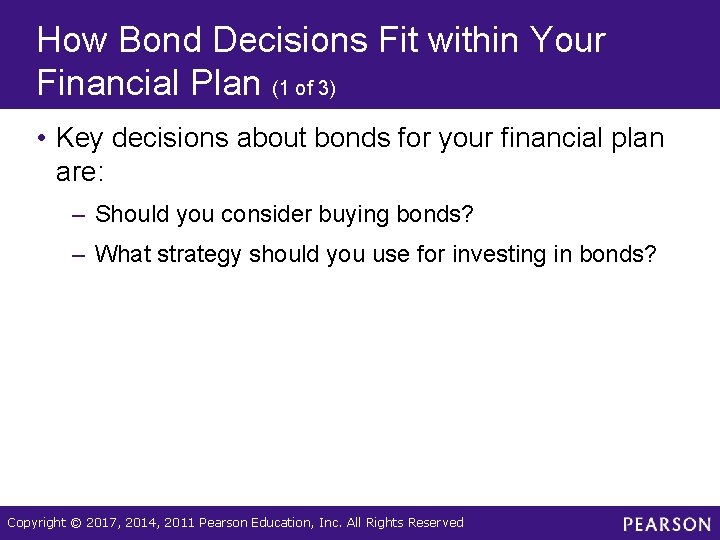 How Bond Decisions Fit within Your Financial Plan (1 of 3)

• Key decisions about bonds for your financial plan are:

– Should you consider buying bonds?

– What strategy should you use for investing in bonds?

Copyright © 2017, 2014, 2011 Pearson Education, Inc. All Rights Reserved

PEARSON